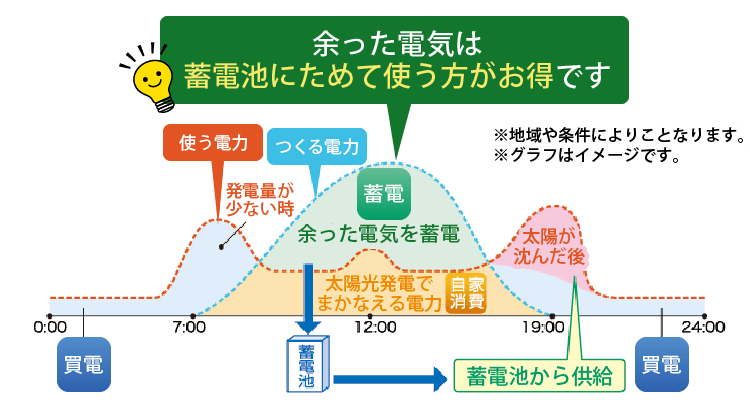 余った電気は
蓄電池にためて使う方がお得です

※地域や条件によりことなります。
※グラフはイメージです。

使う電力
つくる電力
発電量が少ない時
蓄電
余った電気を蓄電
太陽が沈んだ後
太陽光発電でまかなえる電力
自家消費

0:00
7:00
12:00
19:00
24:00

買電
蓄電池
蓄電池から供給
買電